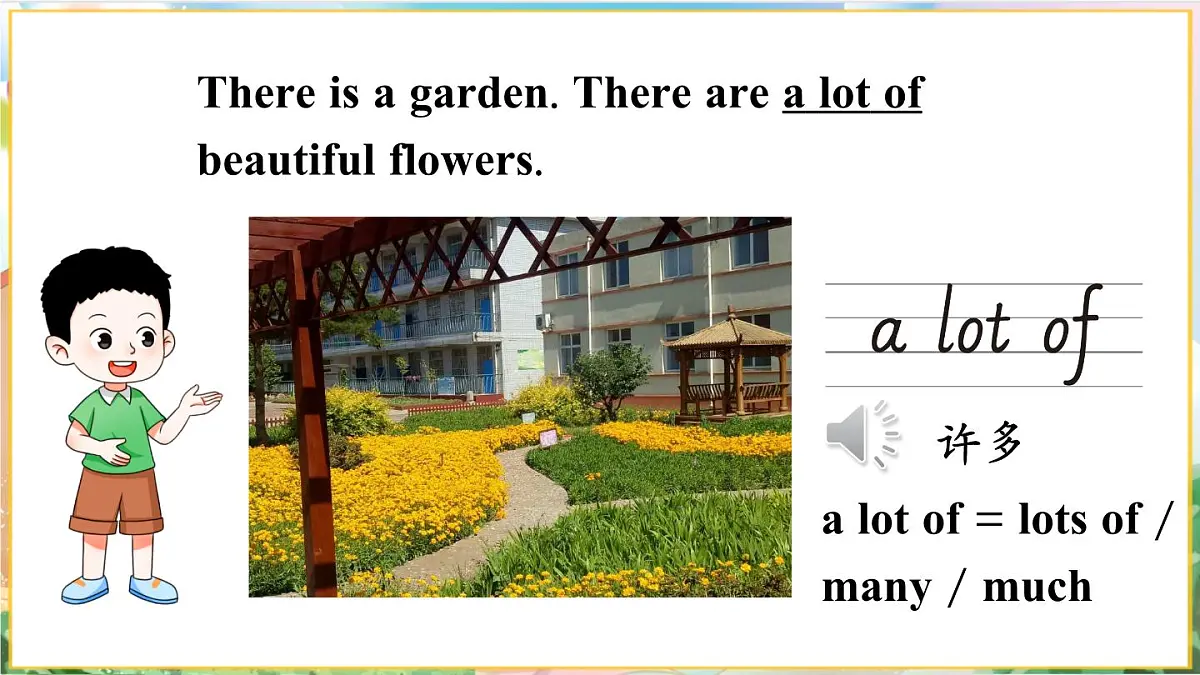 There is a garden. There are a lot of beautiful flowers.

a lot of

许多

a lot of = lots of / many / much